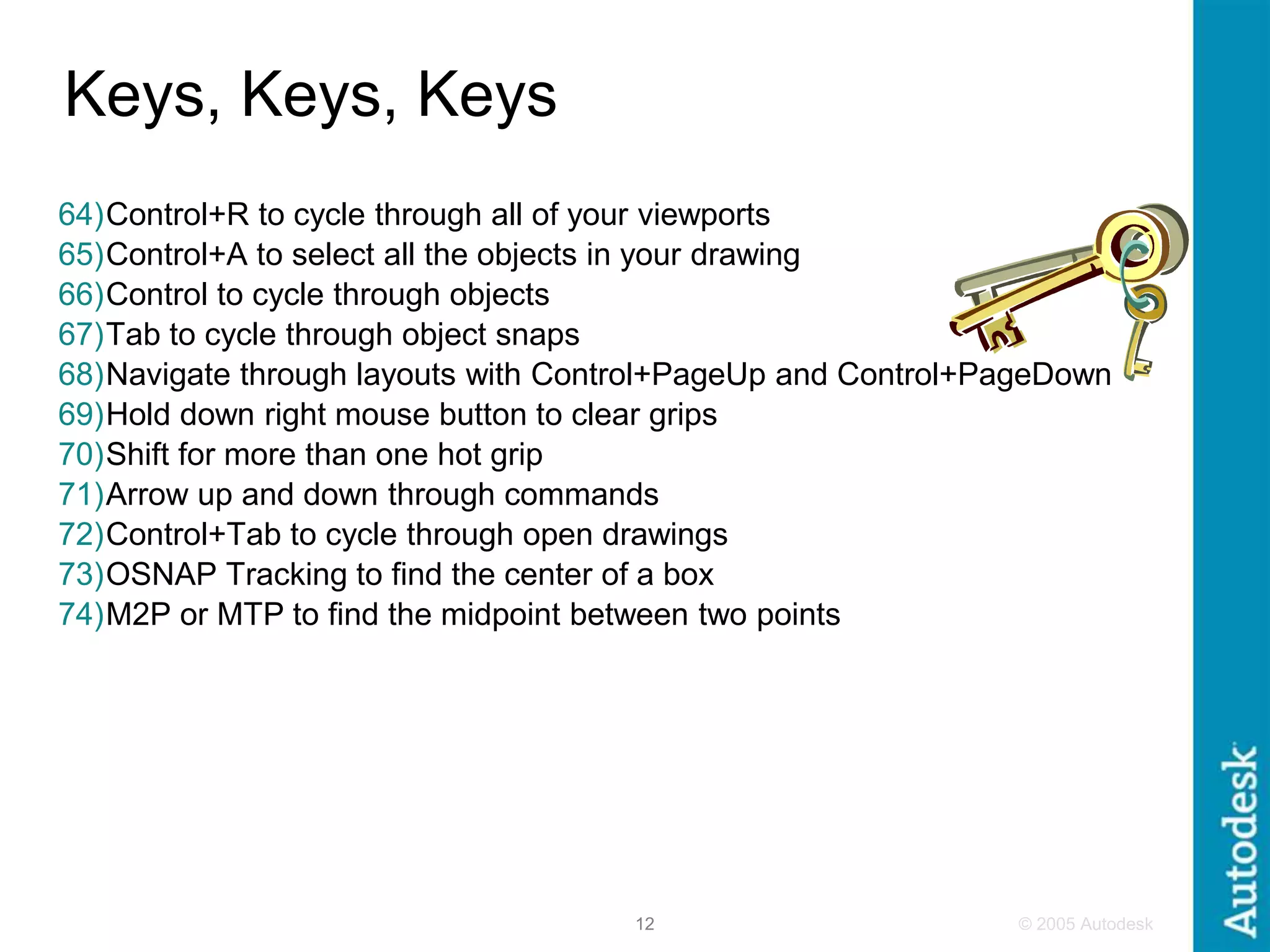 Keys, Keys, Keys

64)Control+R to cycle through all of your viewports
65)Control+A to select all the objects in your drawing
66)Control to cycle through objects
67)Tab to cycle through object snaps
68)Navigate through layouts with Control+PageUp and Control+PageDown
69)Hold down right mouse button to clear grips
70)Shift for more than one hot grip
71)Arrow up and down through commands
72)Control+Tab to cycle through open drawings
73)OSNAP Tracking to find the center of a box
74)M2P or MTP to find the midpoint between two points

12

© 2005 Autodesk

Autodesk